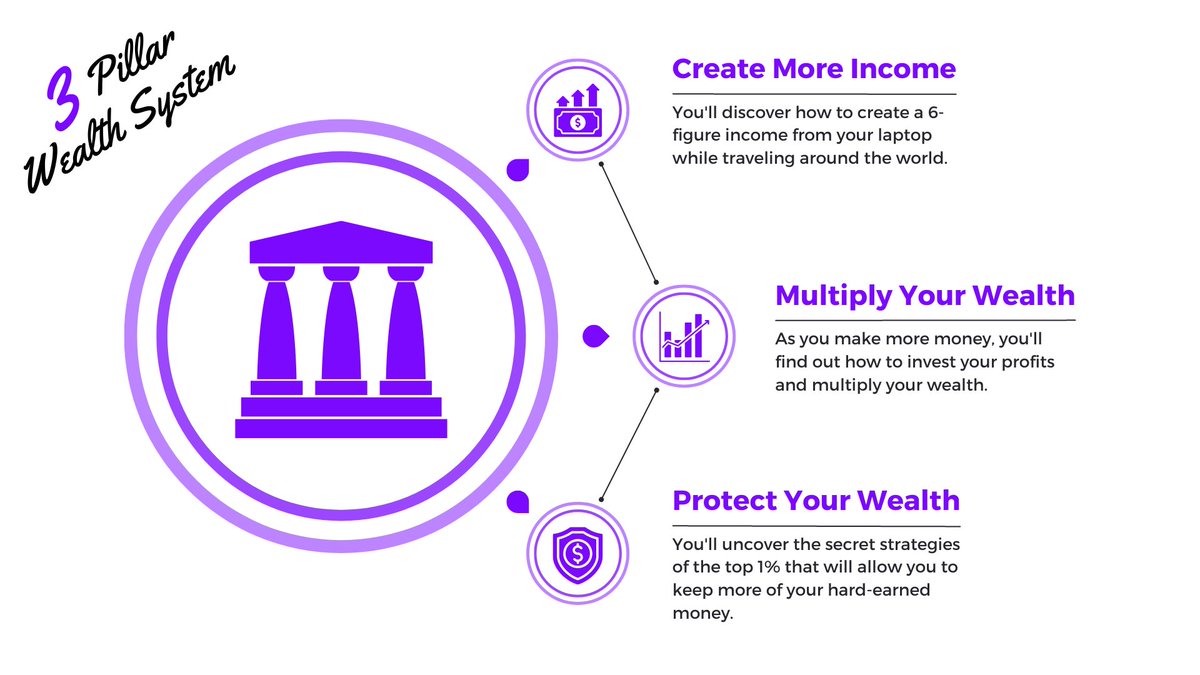 3 Pillar Wealth System

Create More Income

You'll discover how to create a 6-figure income from your laptop while traveling around the world.

Multiply Your Wealth

As you make more money, you'll find out how to invest your profits and multiply your wealth.

Protect Your Wealth

You'll uncover the secret strategies of the top 1% that will allow you to keep more of your hard-earned money.